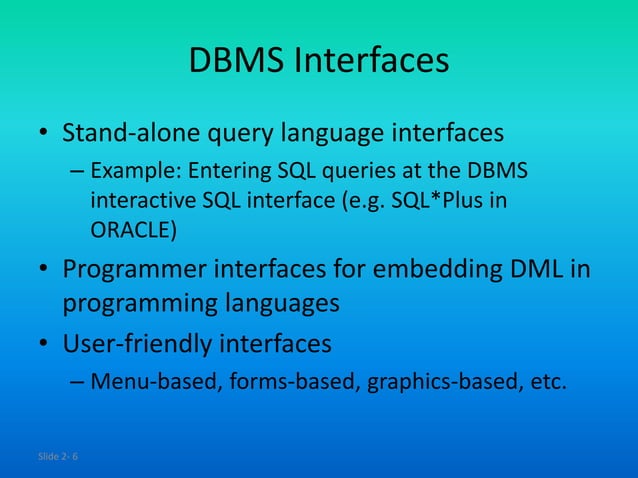 DBMS Interfaces

• Stand-alone query language interfaces
– Example: Entering SQL queries at the DBMS interactive SQL interface (e.g. SQL*Plus in ORACLE)

• Programmer interfaces for embedding DML in programming languages

• User-friendly interfaces
– Menu-based, forms-based, graphics-based, etc.

Slide 2- 6